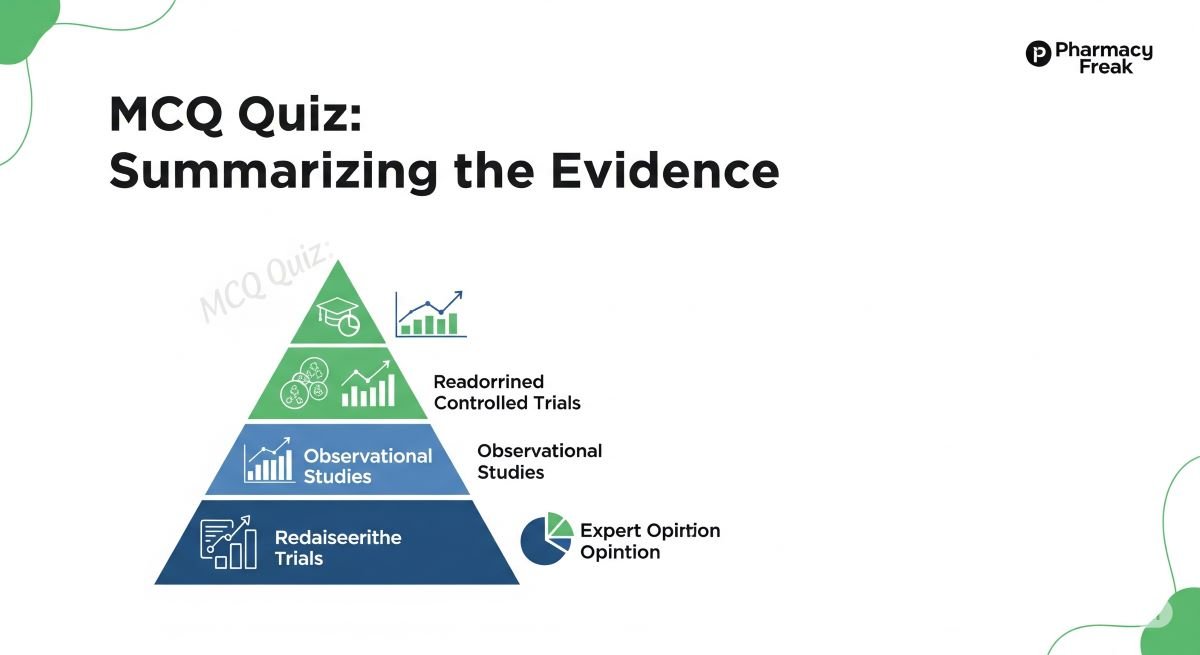 Pharmacy Freak

MCQ Quiz:
Summarizing the Evidence

MCQ Quiz:

Readorrined Controlled Trials

Observational Studies

Observational Studies

Redaiseerithe Trials

Expert Opirtion Opintion